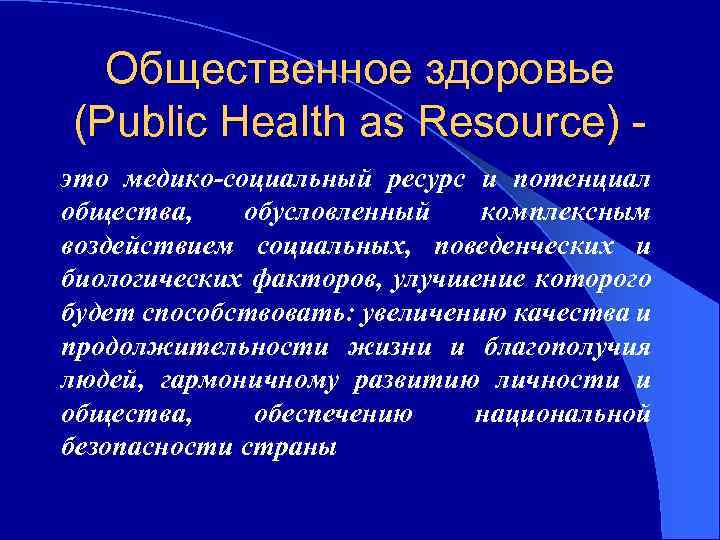 Общественное здоровье (Public Health as Resource) -

это медико-социальный ресурс и потенциал общества, обусловленный комплексным воздействием социальных, поведенческих и биологических факторов, улучшение которого будет способствовать: увеличению качества и продолжительности жизни и благополучия людей, гармоничному развитию личности и общества, обеспечению национальной безопасности страны